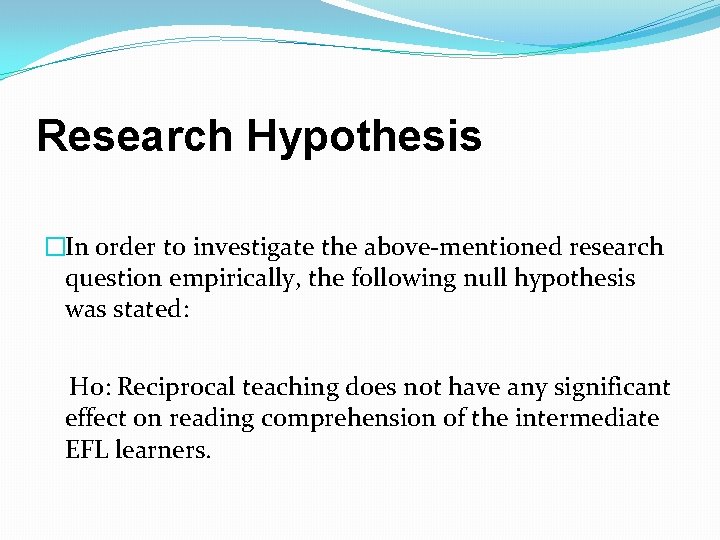 Research Hypothesis

In order to investigate the above-mentioned research question empirically, the following null hypothesis was stated:

Ho: Reciprocal teaching does not have any significant effect on reading comprehension of the intermediate EFL learners.